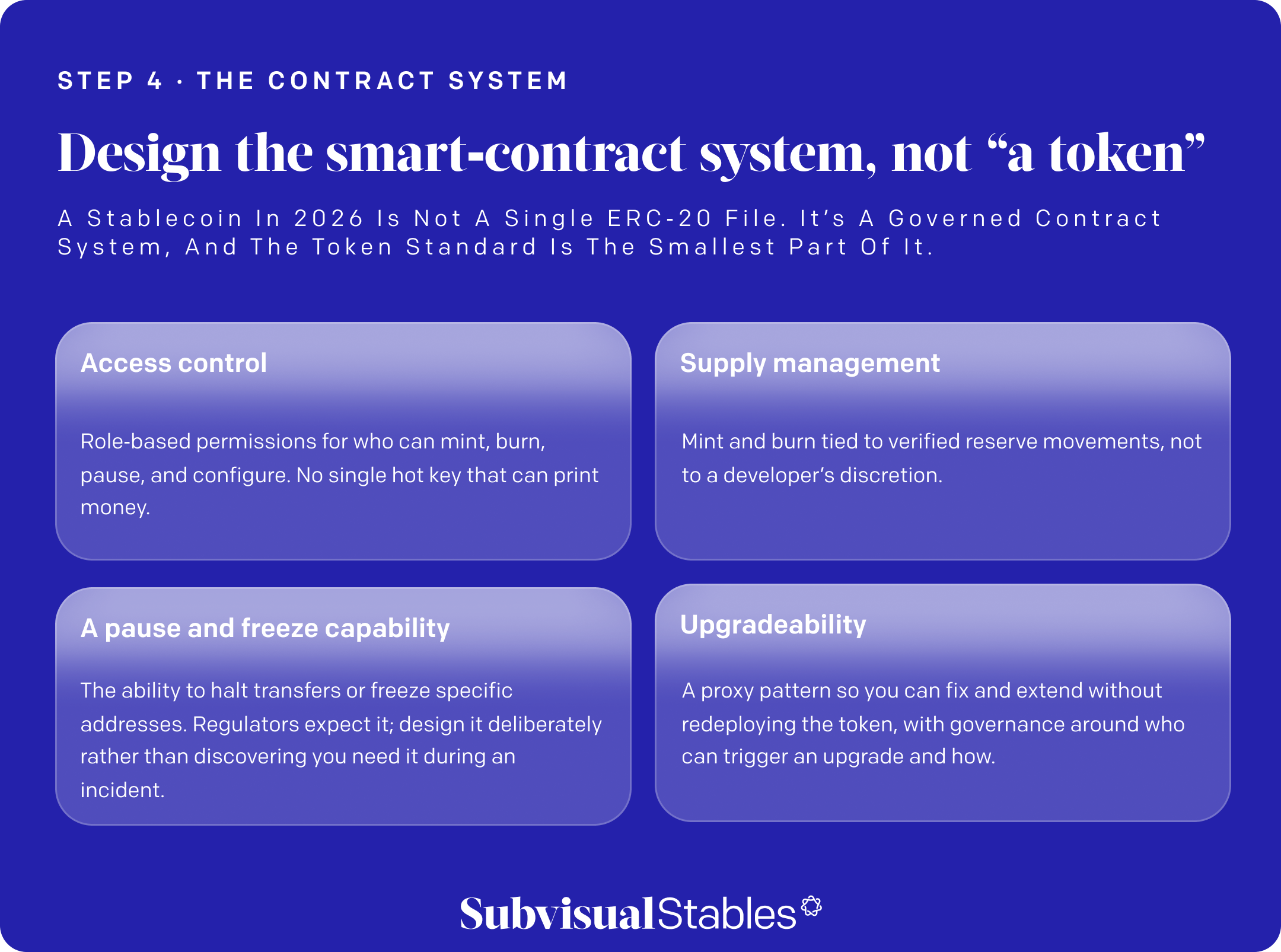 STEP 4 · THE CONTRACT SYSTEM

Design the smart-contract system, not “a token”

A Stablecoin In 2026 Is Not A Single ERC-20 File. It’s A Governed Contract System, And The Token Standard Is The Smallest Part Of It.

Access control

Role-based permissions for who can mint, burn, pause, and configure. No single hot key that can print money.

Supply management

Mint and burn tied to verified reserve movements, not to a developer’s discretion.

A pause and freeze capability

The ability to halt transfers or freeze specific addresses. Regulators expect it; design it deliberately rather than discovering you need it during an incident.

Upgradeability

A proxy pattern so you can fix and extend without redeploying the token, with governance around who can trigger an upgrade and how.

SubvisualStables